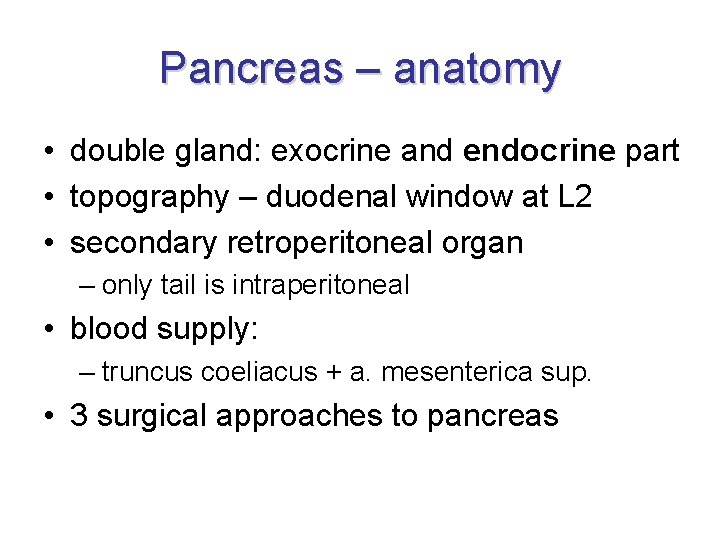 Pancreas – anatomy

• double gland: exocrine and endocrine part
• topography – duodenal window at L2
• secondary retroperitoneal organ
– only tail is intraperitoneal
• blood supply:
– truncus coeliacus + a. mesenterica sup.
• 3 surgical approaches to pancreas